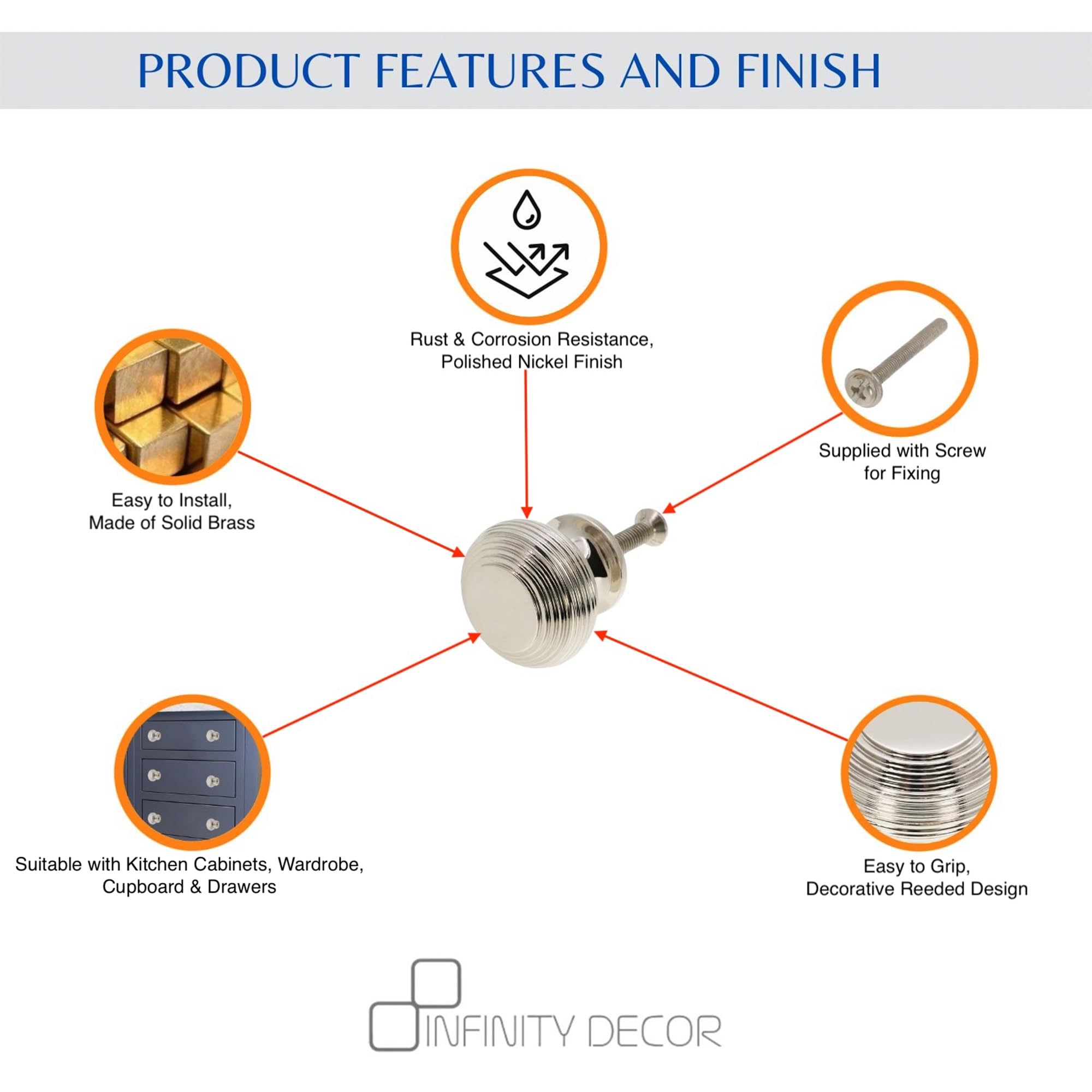 PRODUCT FEATURES AND FINISH

Rust & Corrosion Resistance, Polished Nickel Finish

Easy to Install, Made of Solid Brass

Supplied with Screw for Fixing

Suitable with Kitchen Cabinets, Wardrobe, Cupboard & Drawers

Easy to Grip, Decorative Reeded Design

INFINITY DECOR